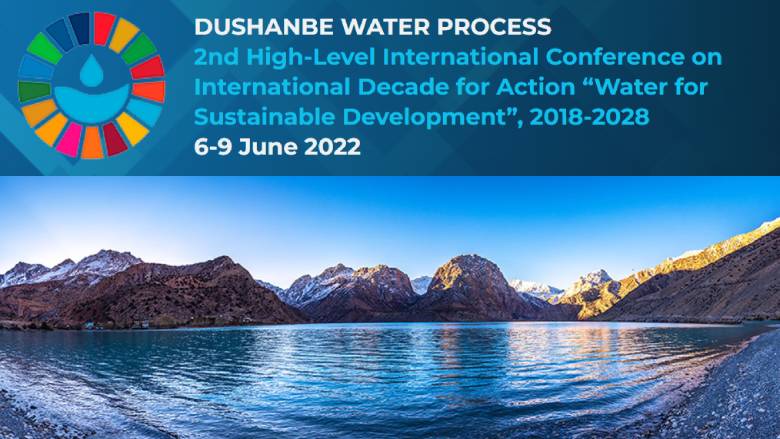 DUSHANBE WATER PROCESS
2nd High-Level International Conference on International Decade for Action “Water for Sustainable Development”, 2018-2028
6-9 June 2022